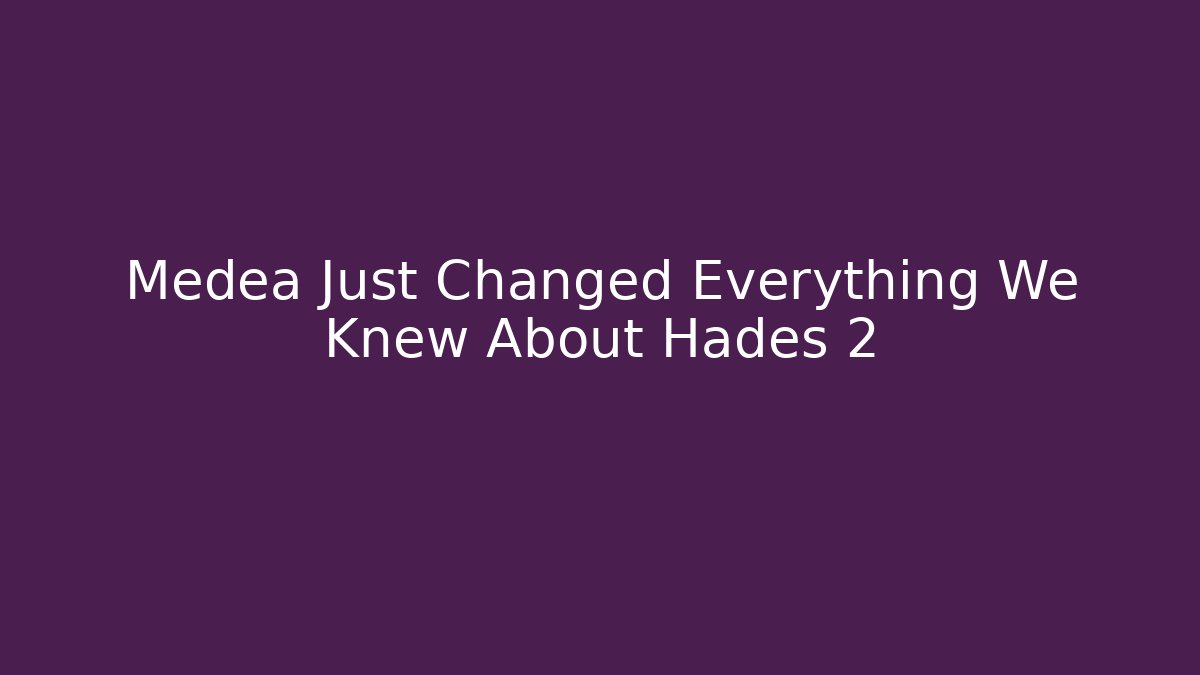 Medea Just Changed Everything We Knew About Hades 2